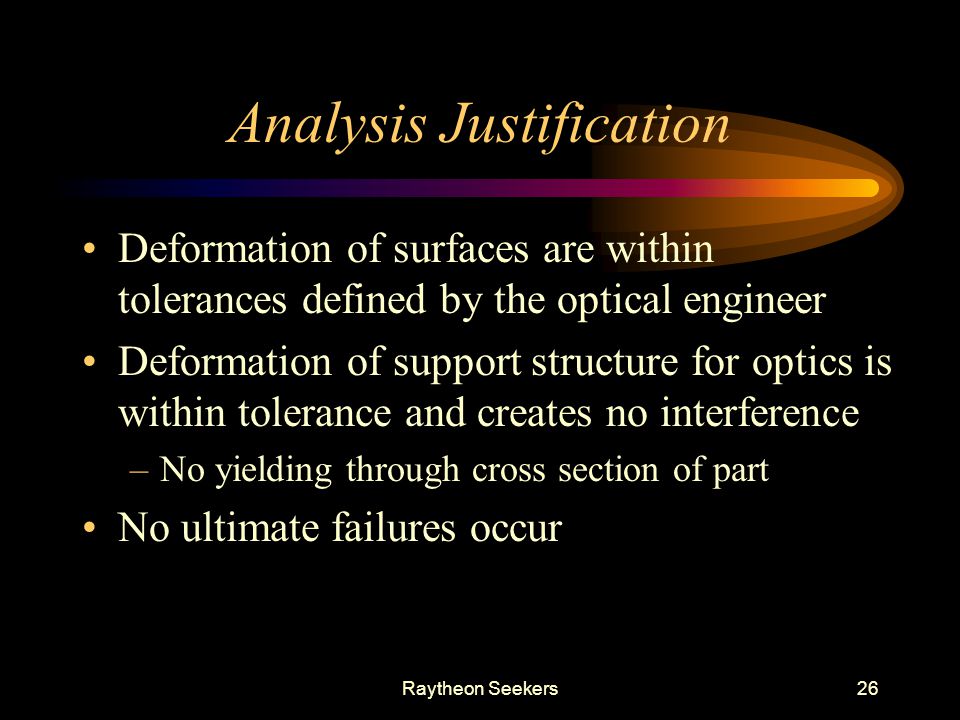 Analysis Justification

• Deformation of surfaces are within tolerances defined by the optical engineer
• Deformation of support structure for optics is within tolerance and creates no interference
– No yielding through cross section of part
• No ultimate failures occur

Raytheon Seekers

26